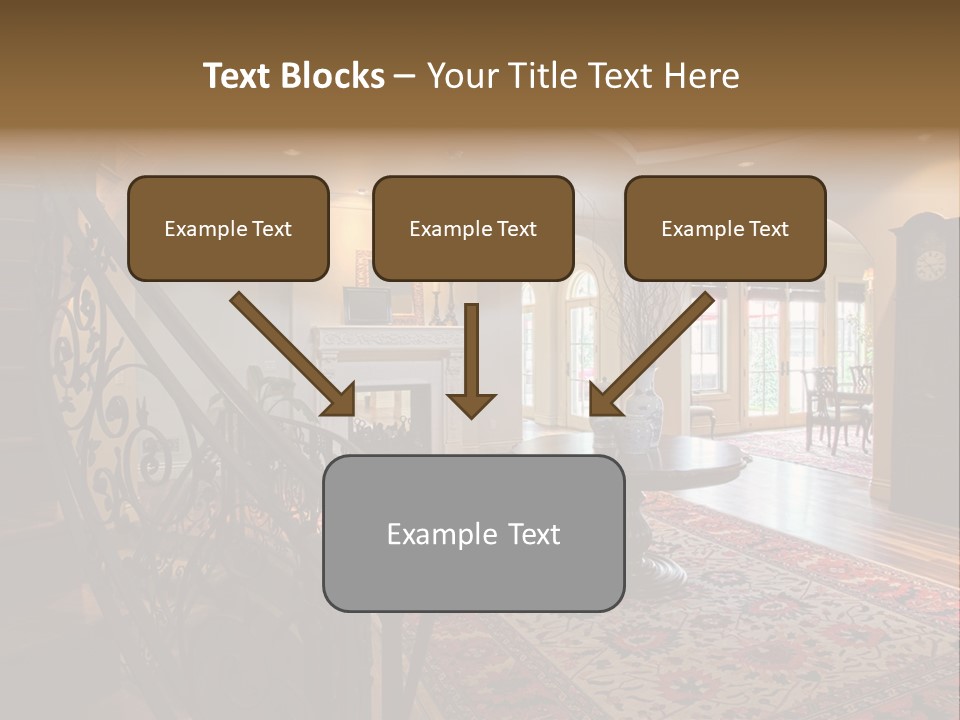 Text Blocks – Your Title Text Here

Example Text

Example Text

Example Text

Example Text